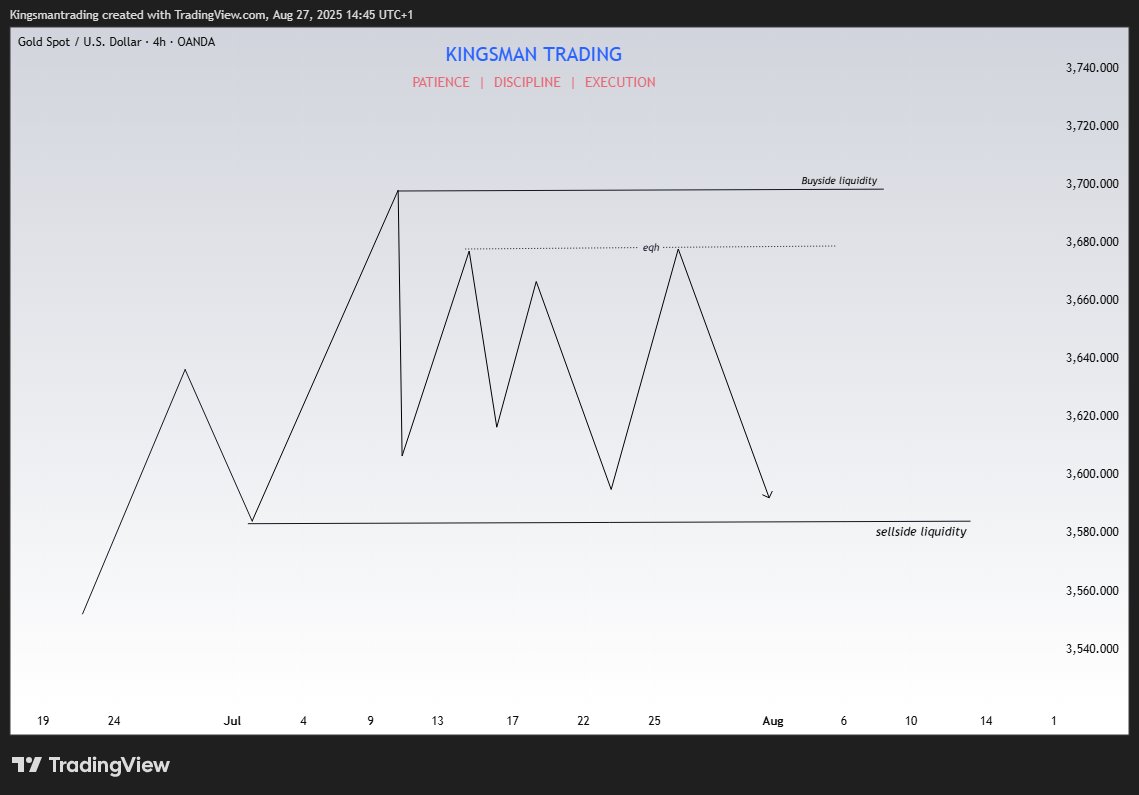 Kingsmantrading created with TradingView.com, Aug 27, 2025 14:45 UTC+1

Gold Spot / U.S. Dollar · 4h · OANDA

KINGSMAN TRADING

PATIENCE | DISCIPLINE | EXECUTION

Buyside liquidity

eqh

sellside liquidity

3,740.000
3,720.000
3,700.000
3,680.000
3,660.000
3,640.000
3,620.000
3,600.000
3,580.000
3,560.000
3,540.000

19 24 Jul 4 9 13 17 22 25 Aug 6 10 14 1

TradingView